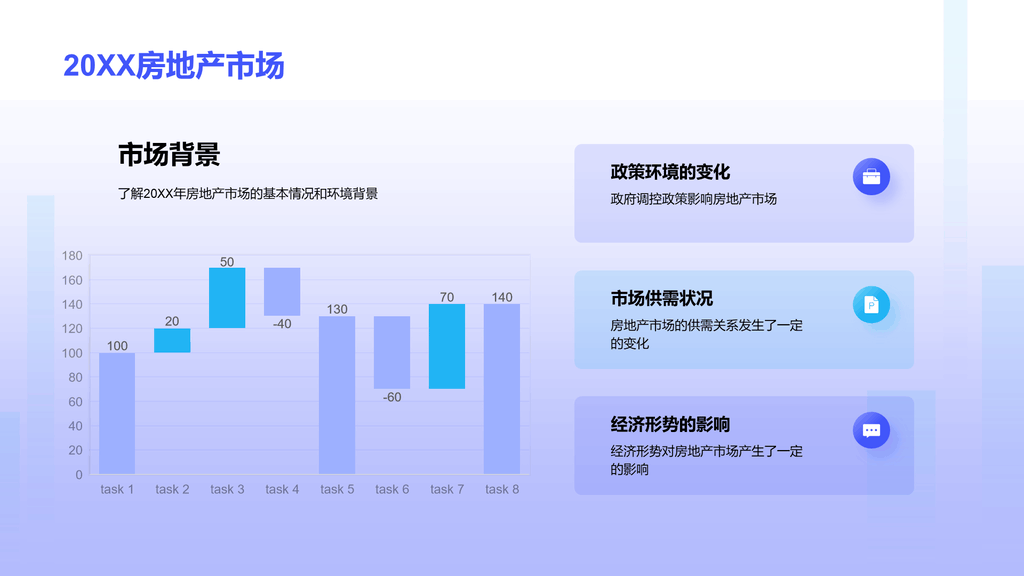 20XX房地产市场

市场背景

了解20XX年房地产市场的基本情况和环境背景

180
160
140
120
100
80
60
40
20
0

100
20
50
-40
130
-60
70
140

task 1
task 2
task 3
task 4
task 5
task 6
task 7
task 8

政策环境的变化

政府调控政策影响房地产市场

市场供需状况

房地产市场的供需关系发生了一定的变化

经济形势的影响

经济形势对房地产市场产生了一定的影响